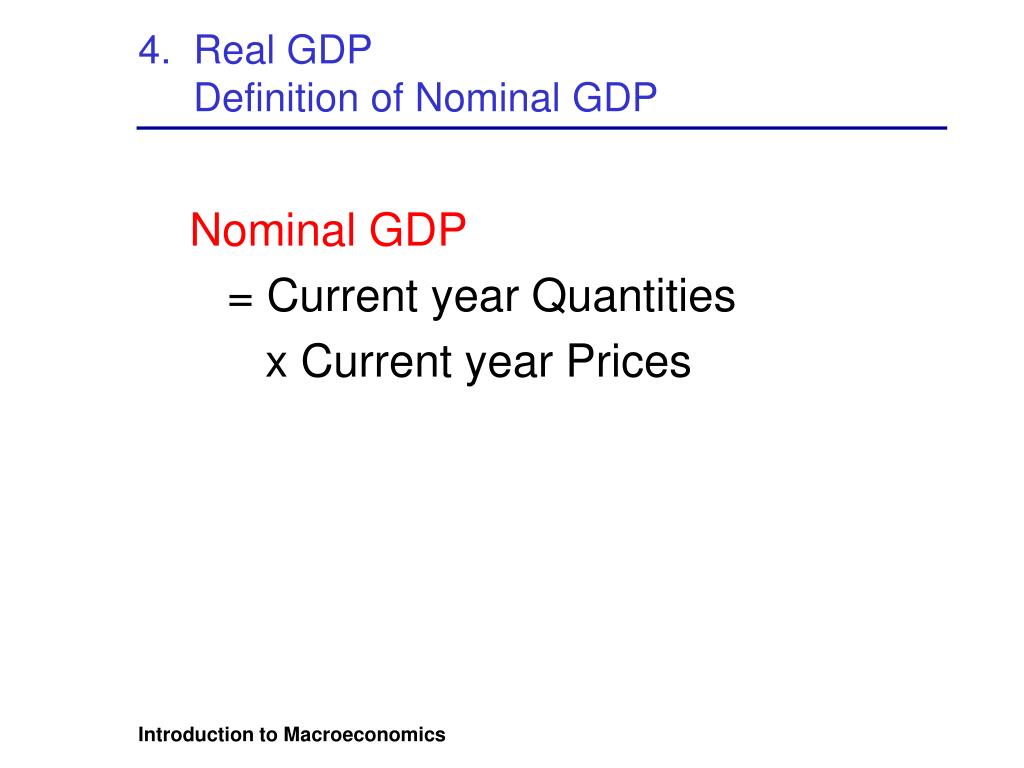 4. Real GDP
Definition of Nominal GDP

Nominal GDP
= Current year Quantities
x Current year Prices

Introduction to Macroeconomics